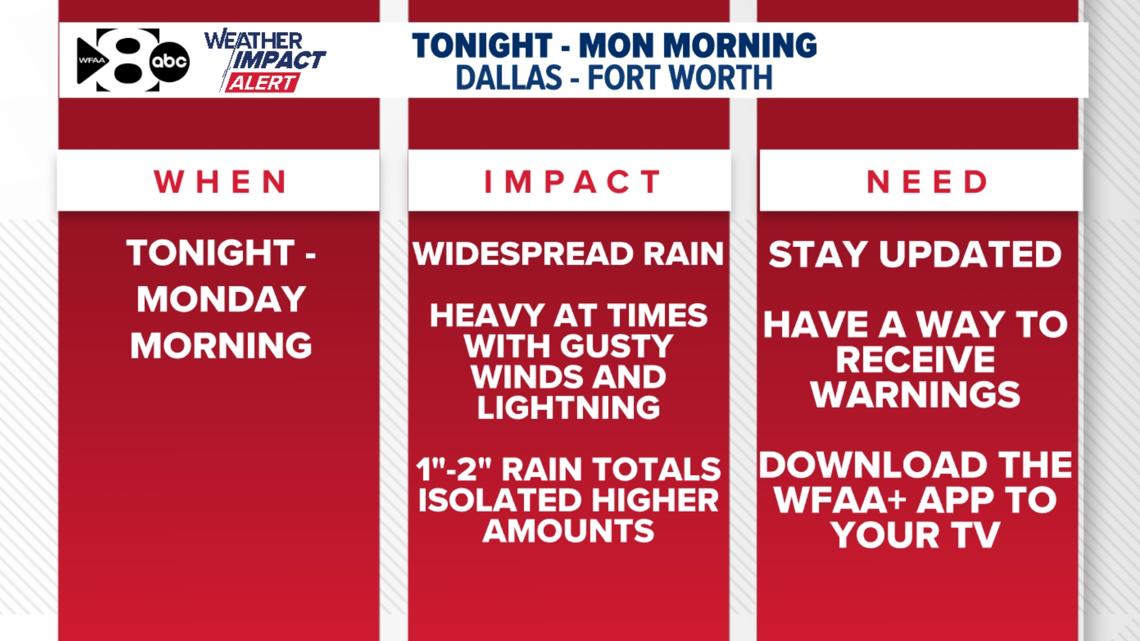 WFAA 8 abc
WEATHER IMPACT ALERT

TONIGHT - MON MORNING
DALLAS - FORT WORTH

WHEN

TONIGHT - MONDAY MORNING

IMPACT

WIDESPREAD RAIN

HEAVY AT TIMES WITH GUSTY WINDS AND LIGHTNING

1"-2" RAIN TOTALS ISOLATED HIGHER AMOUNTS

NEED

STAY UPDATED

HAVE A WAY TO RECEIVE WARNINGS

DOWNLOAD THE WFAA+ APP TO YOUR TV